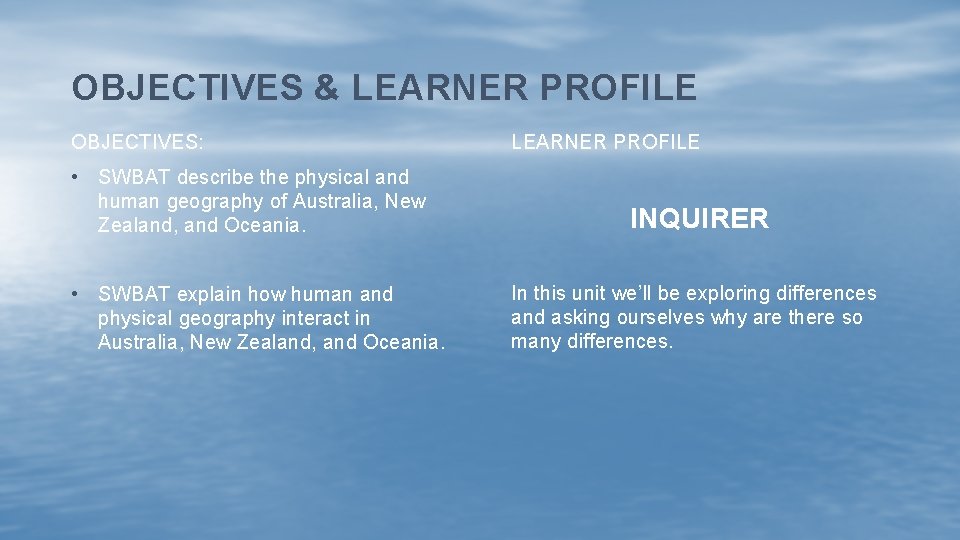 OBJECTIVES & LEARNER PROFILE

OBJECTIVES:

• SWBAT describe the physical and human geography of Australia, New Zealand, and Oceania.

• SWBAT explain how human and physical geography interact in Australia, New Zealand, and Oceania.

LEARNER PROFILE

INQUIRER

In this unit we'll be exploring differences and asking ourselves why are there so many differences.